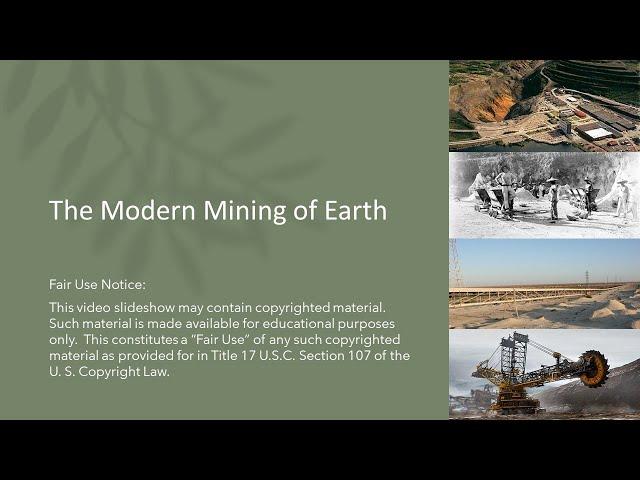 The Modern Mining of Earth

Fair Use Notice:

This video slideshow may contain copyrighted material. Such material is made available for educational purposes only. This constitutes a "Fair Use" of any such copyrighted material as provided for in Title 17 U.S.C. Section 107 of the U. S. Copyright Law.